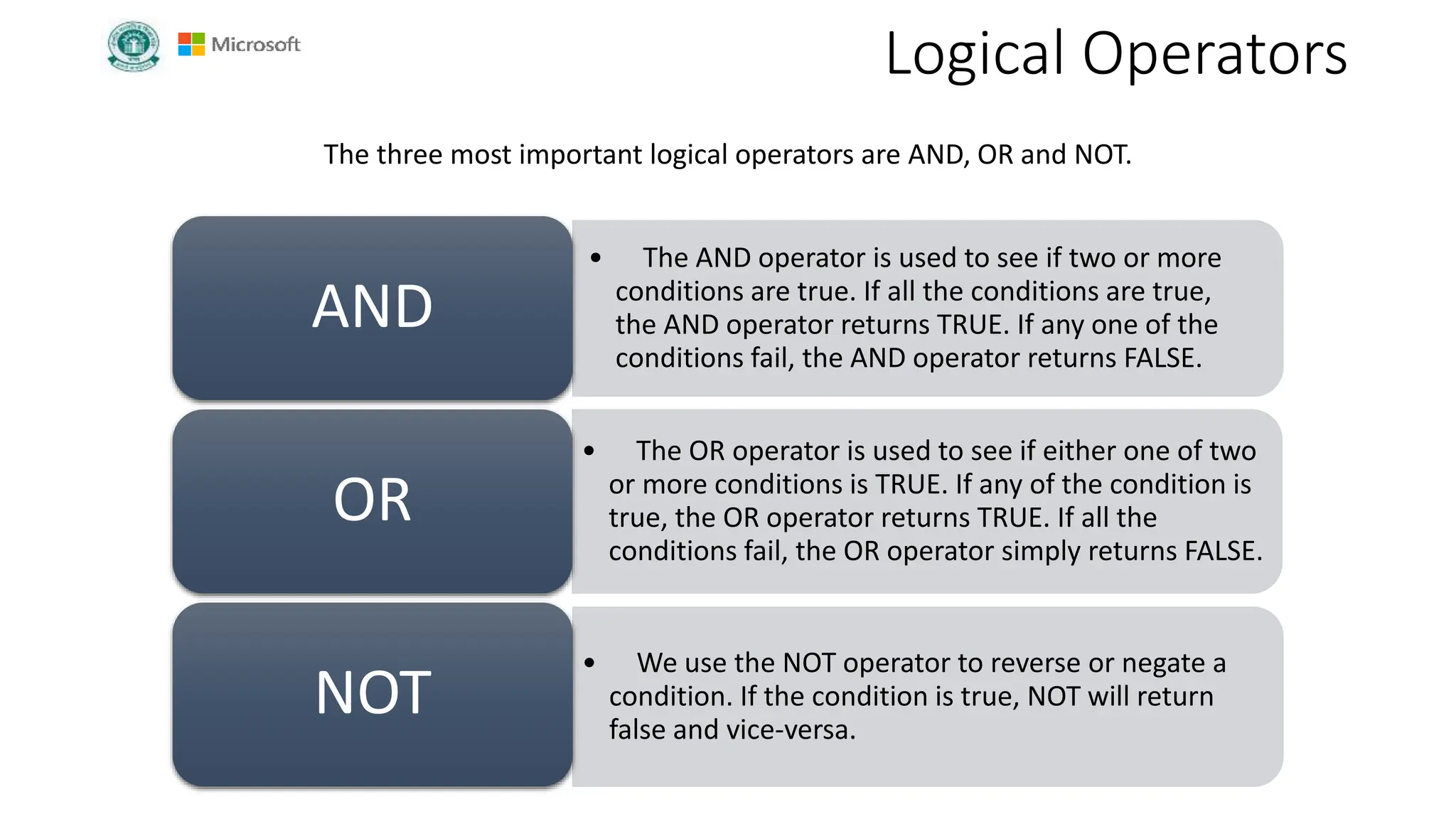 Microsoft

Logical Operators

The three most important logical operators are AND, OR and NOT.

AND

• The AND operator is used to see if two or more conditions are true. If all the conditions are true, the AND operator returns TRUE. If any one of the conditions fail, the AND operator returns FALSE.

OR

• The OR operator is used to see if either one of two or more conditions is TRUE. If any of the condition is true, the OR operator returns TRUE. If all the conditions fail, the OR operator simply returns FALSE.

NOT

• We use the NOT operator to reverse or negate a condition. If the condition is true, NOT will return false and vice-versa.